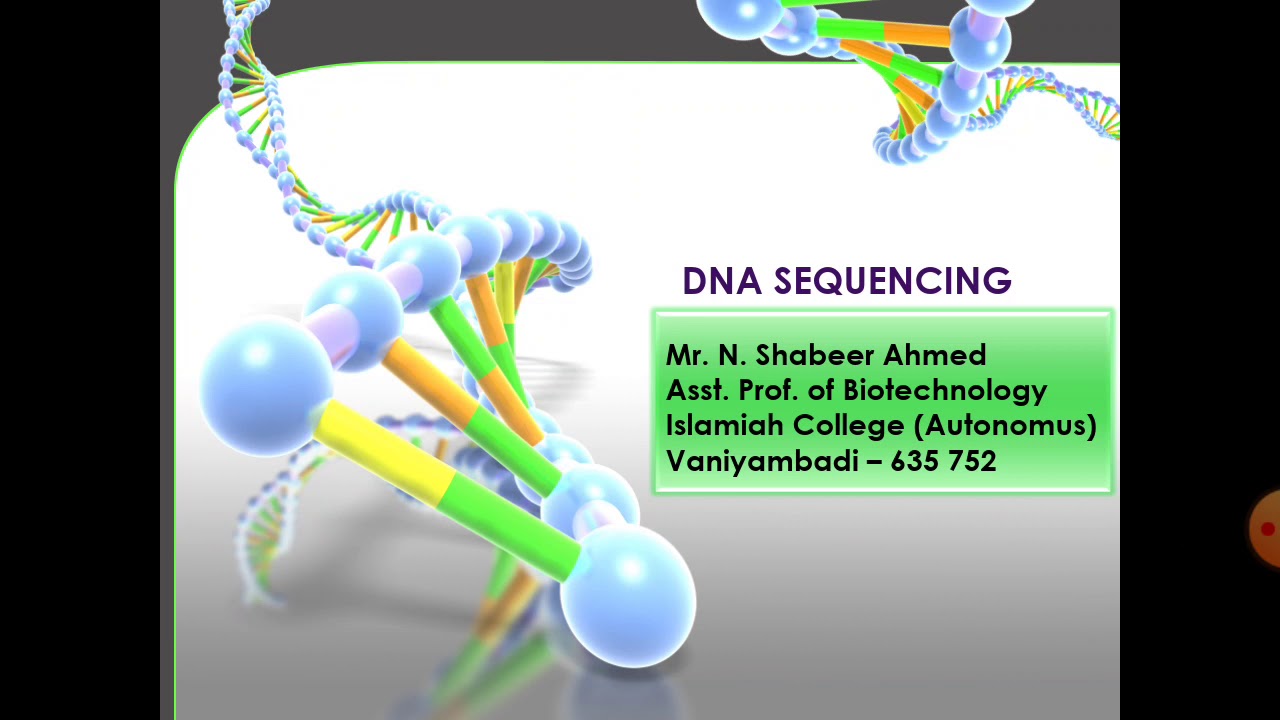 DNA SEQUENCING

Mr. N. Shabeer Ahmed
Asst. Prof. of Biotechnology
Islamiah College (Autonomus)
Vaniyambadi – 635 752